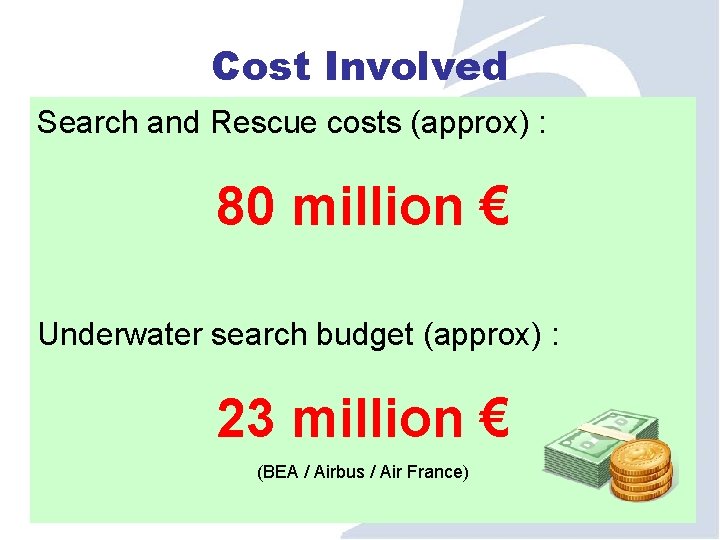 Cost Involved

Search and Rescue costs (approx) :

80 million €

Underwater search budget (approx) :

23 million €

(BEA / Airbus / Air France)